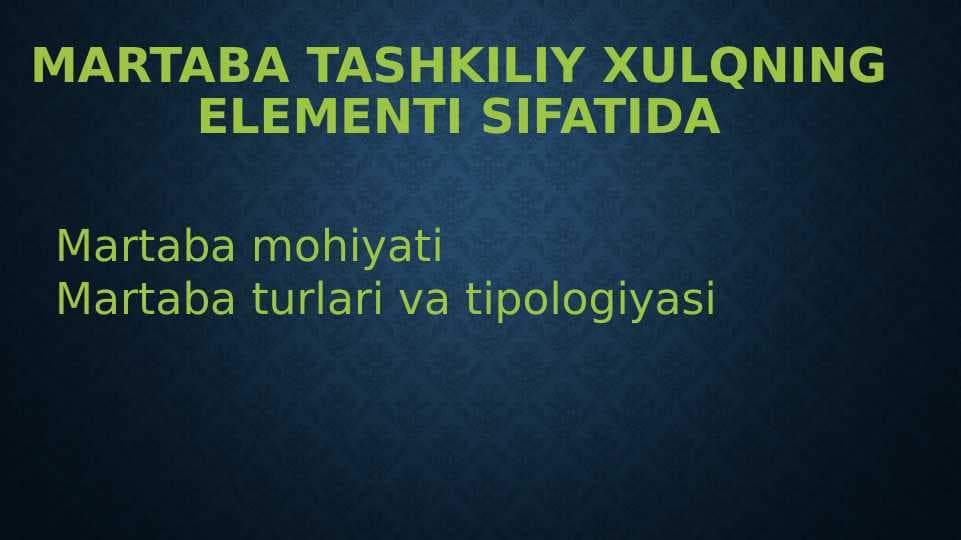 MARTABA TASHKILIY XULQNING ELEMENTI SIFATIDA

Martaba mohiyati
Martaba turlari va tipologiyasi